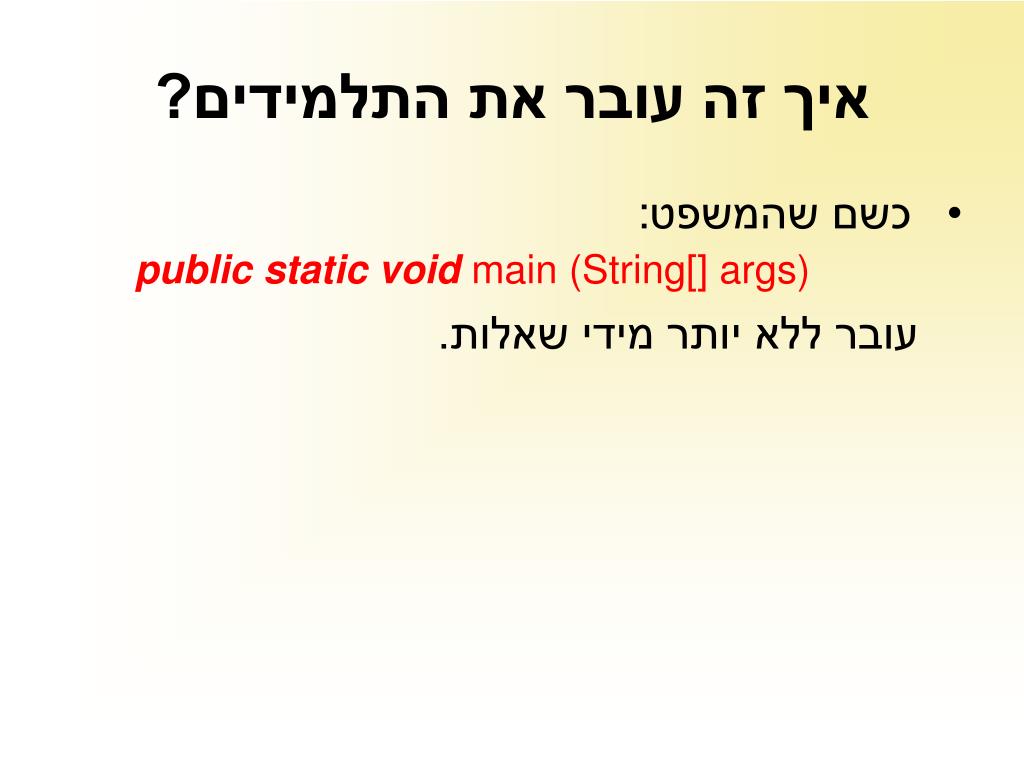 איך זה עובר את התלמידים?

• כשם שהמשפט:

public static void main (String[] args)

עובר ללא יותר מידי שאלות.